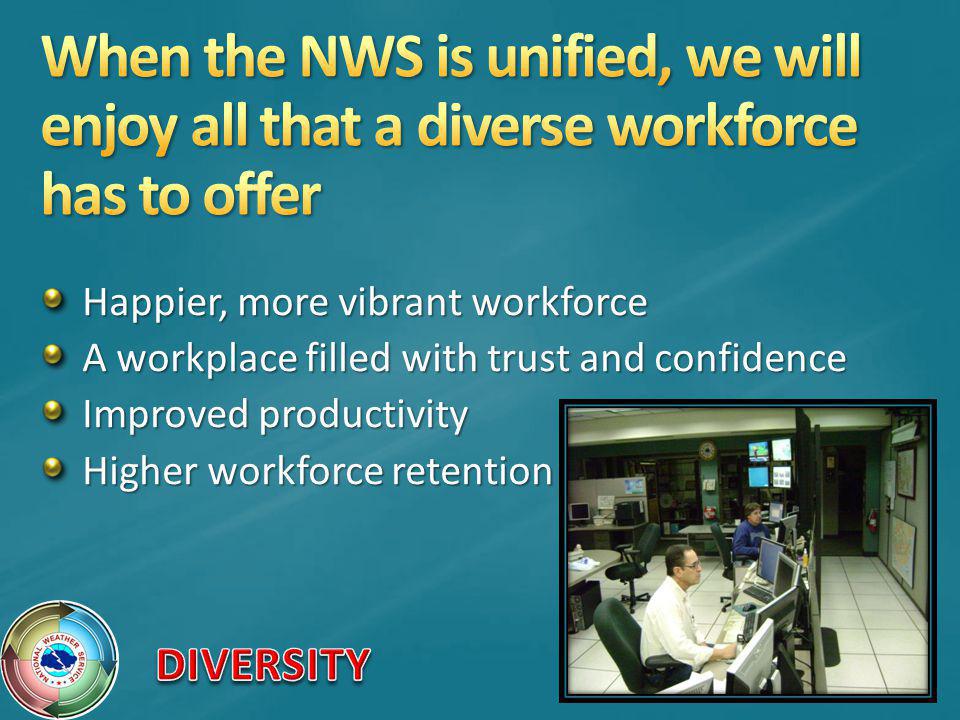 When the NWS is unified, we will enjoy all that a diverse workforce has to offer

Happier, more vibrant workforce
A workplace filled with trust and confidence
Improved productivity
Higher workforce retention

NATIONAL WEATHER SERVICE

DIVERSITY